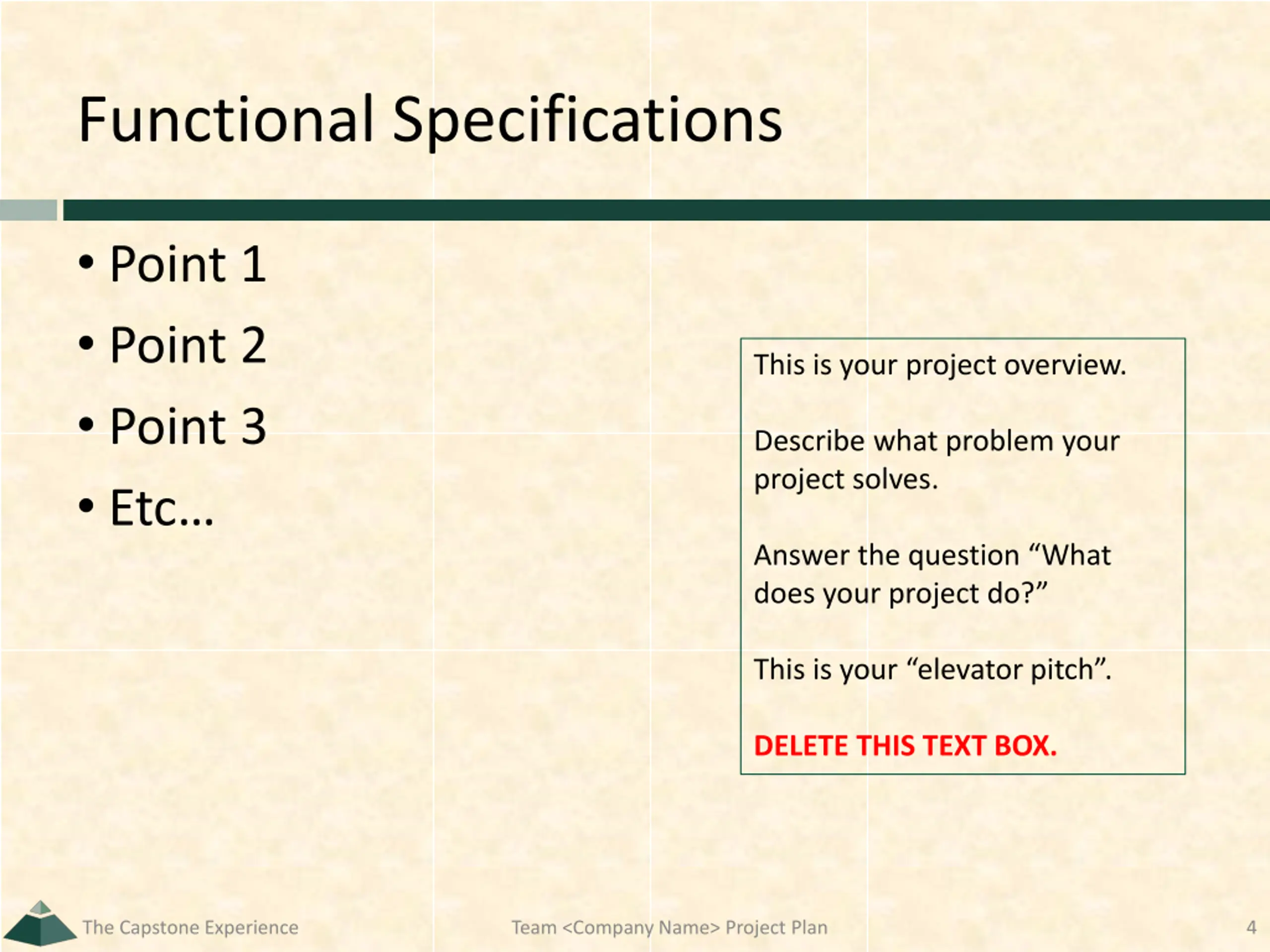 Functional Specifications

• Point 1
• Point 2
• Point 3
• Etc…

This is your project overview.

Describe what problem your project solves.

Answer the question “What does your project do?”

This is your “elevator pitch”.

DELETE THIS TEXT BOX.

The Capstone Experience

Team <Company Name> Project Plan

4